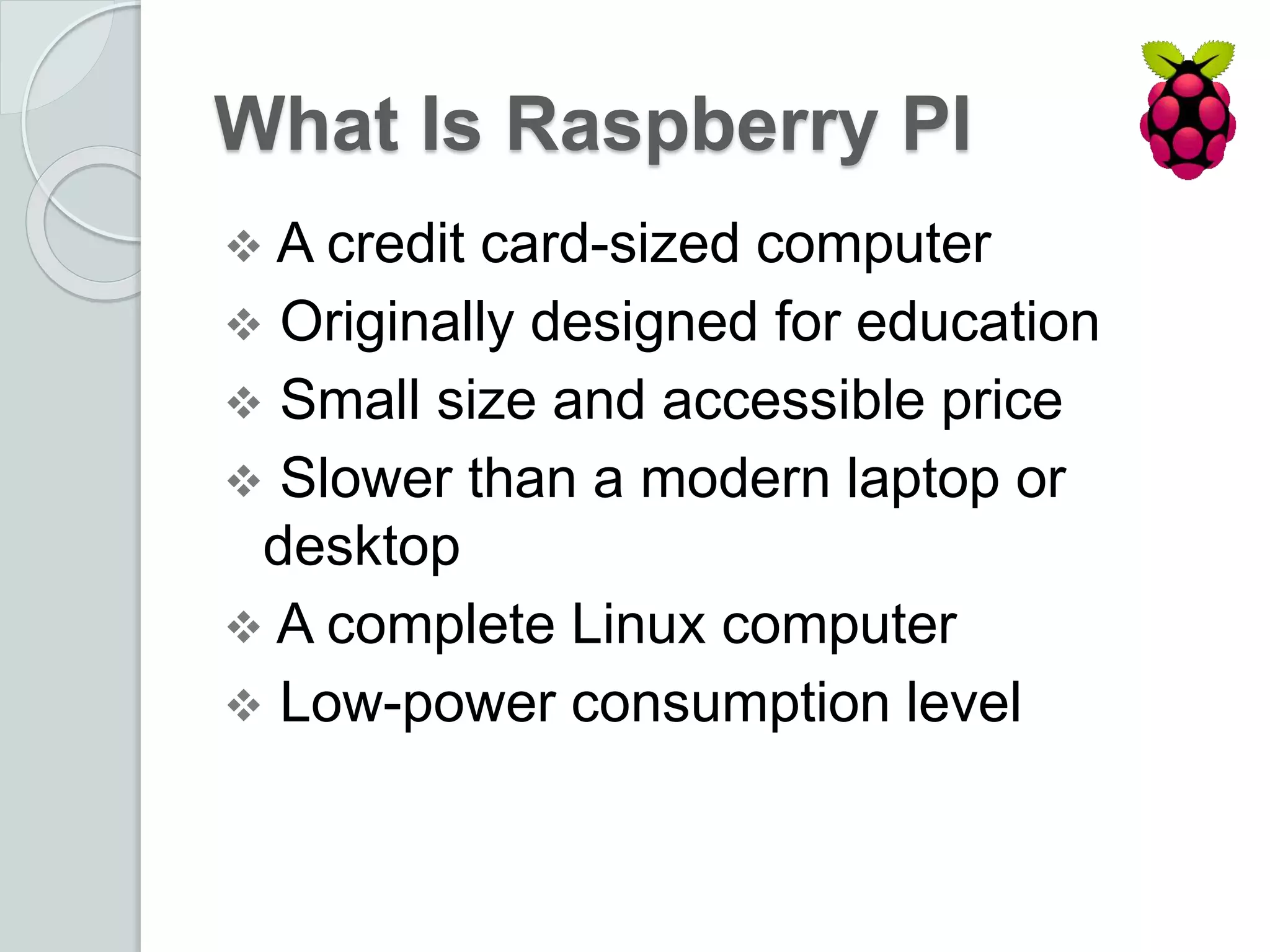 What Is Raspberry PI

❖ A credit card-sized computer
❖ Originally designed for education
❖ Small size and accessible price
❖ Slower than a modern laptop or desktop
❖ A complete Linux computer
❖ Low-power consumption level